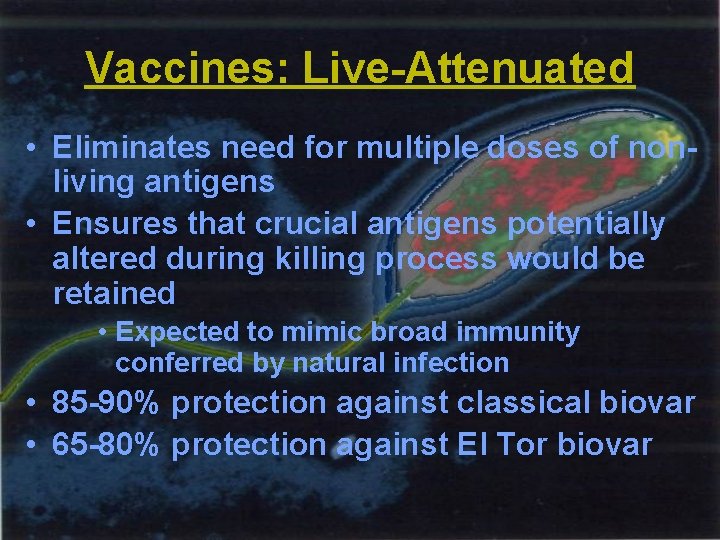 Vaccines: Live-Attenuated

• Eliminates need for multiple doses of non-living antigens
• Ensures that crucial antigens potentially altered during killing process would be retained
  • Expected to mimic broad immunity conferred by natural infection
• 85-90% protection against classical biovar
• 65-80% protection against El Tor biovar